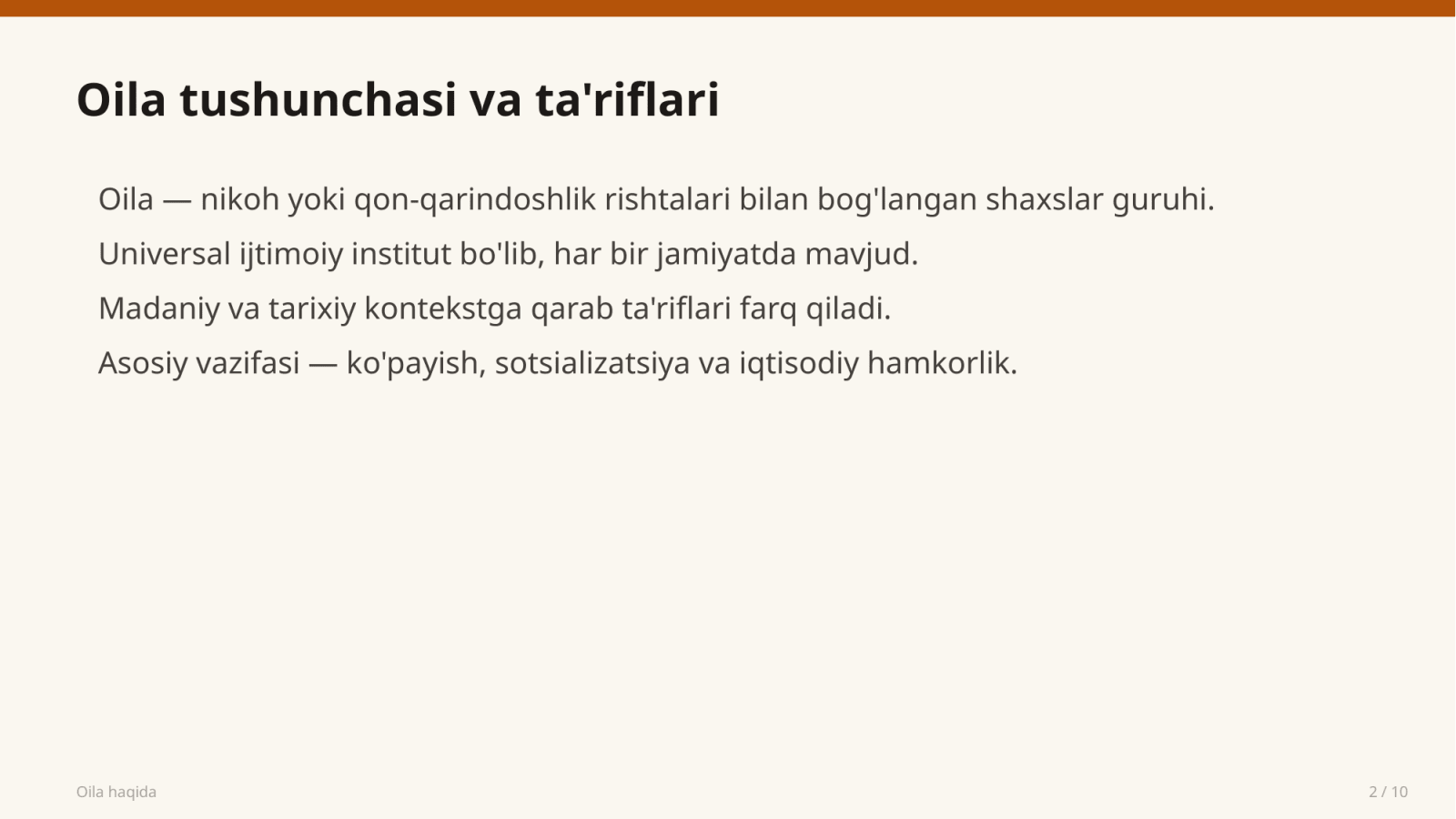 Oila tushunchasi va ta'riflari

Oila — nikoh yoki qon-qarindoshlik rishtalari bilan bog'langan shaxslar guruhi.

Universal ijtimoiy institut bo'lib, har bir jamiyatda mavjud.

Madaniy va tarixiy kontekstga qarab ta'riflari farq qiladi.

Asosiy vazifasi — ko'payish, sotsializatsiya va iqtisodiy hamkorlik.

Oila haqida

2 / 10